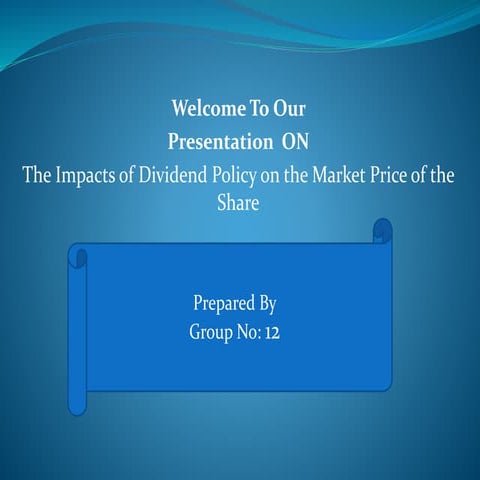 Welcome To Our
Presentation ON
The Impacts of Dividend Policy on the Market Price of the Share

Prepared By
Group No: 12